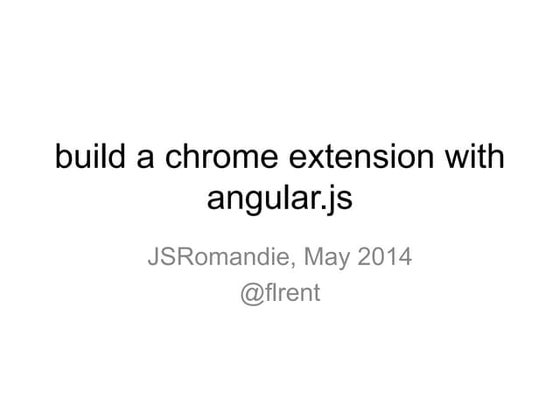 build a chrome extension with angular.js

JSRomandie, May 2014
@flrent